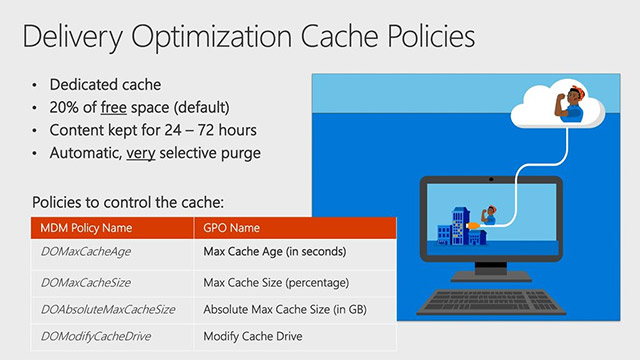 Delivery Optimization Cache Policies

• Dedicated cache
• 20% of free space (default)
• Content kept for 24 – 72 hours
• Automatic, very selective purge

Policies to control the cache:

| MDM Policy Name | GPO Name |
|---|---|
| DOMaxCacheAge | Max Cache Age (in seconds) |
| DOMaxCacheSize | Max Cache Size (percentage) |
| DOAbsoluteMaxCacheSize | Absolute Max Cache Size (in GB) |
| DOModifyCacheDrive | Modify Cache Drive |